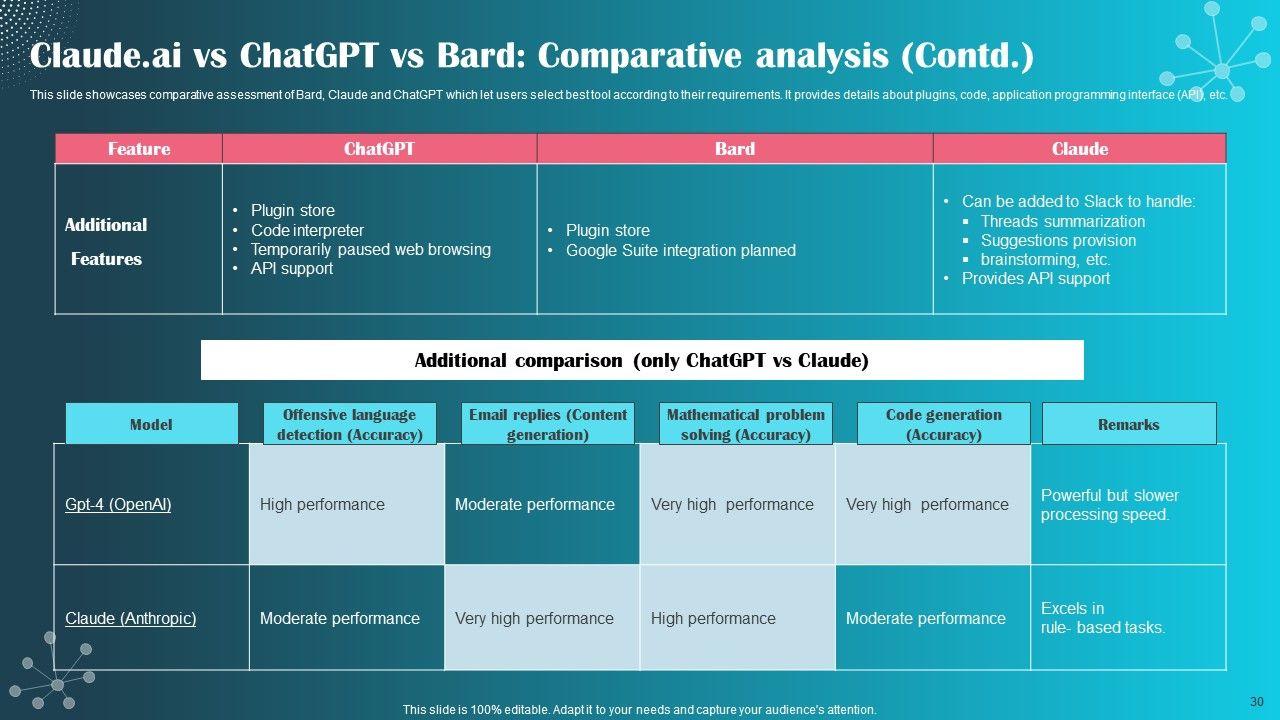 Claude.ai vs ChatGPT vs Bard: Comparative analysis (Contd.)

This slide showcases comparative assessment of Bard, Claude and ChatGPT which let users select best tool according to their requirements. It provides details about plugins, code, application programming interface (API), etc.

| Feature | ChatGPT | Bard | Claude |
|---|---|---|---|
| Additional Features | • Plugin store • Code interpreter • Temporarily paused web browsing • API support | • Plugin store • Google Suite integration planned | • Can be added to Slack to handle: ▪ Threads summarization ▪ Suggestions provision ▪ brainstorming, etc. • Provides API support |

Additional comparison (only ChatGPT vs Claude)

| Model | Offensive language detection (Accuracy) | Email replies (Content generation) | Mathematical problem solving (Accuracy) | Code generation (Accuracy) | Remarks |
|---|---|---|---|---|---|
| Gpt-4 (OpenAI) | High performance | Moderate performance | Very high performance | Very high performance | Powerful but slower processing speed. |
| Claude (Anthropic) | Moderate performance | Very high performance | High performance | Moderate performance | Excels in rule- based tasks. |

This slide is 100% editable. Adapt it to your needs and capture your audience's attention.

30